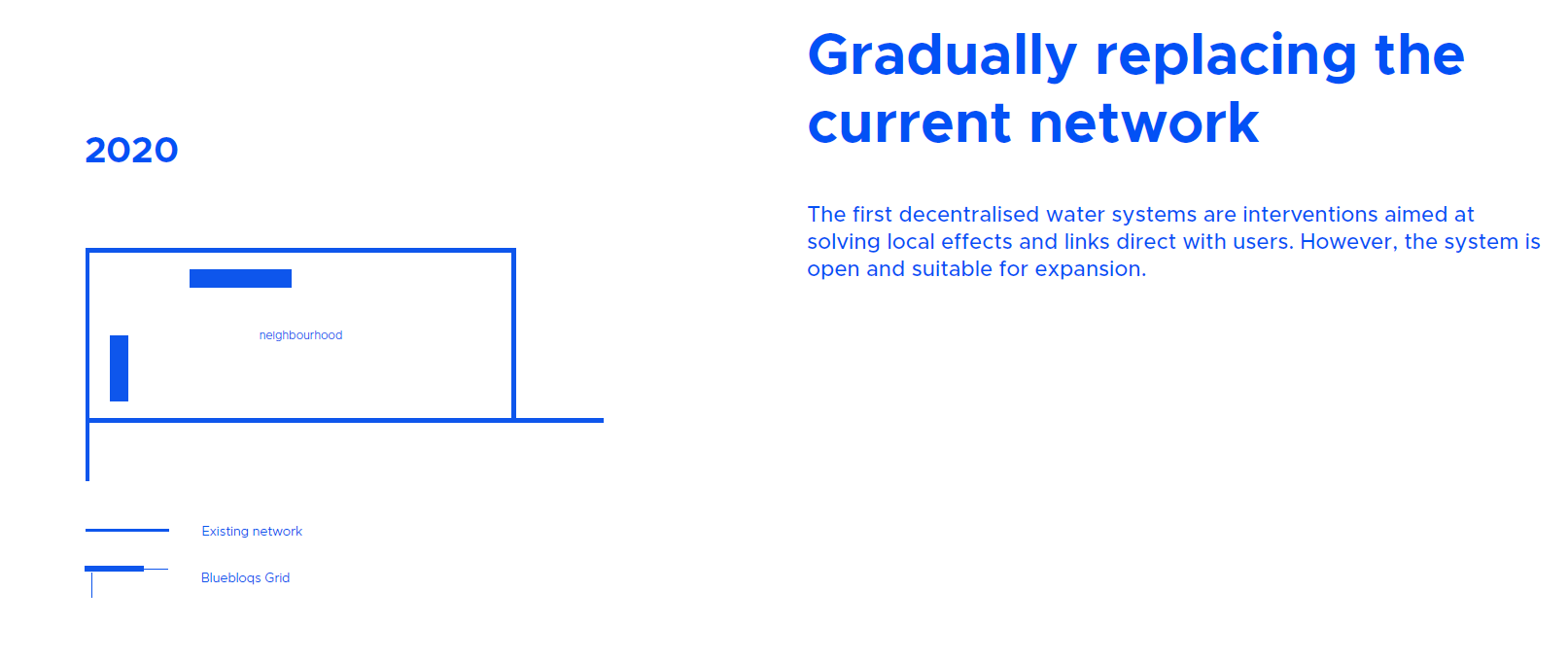 2020

neighbourhood

Existing network

Bluebloqs Grid

Gradually replacing the current network

The first decentralised water systems are interventions aimed at solving local effects and links direct with users. However, the system is open and suitable for expansion.